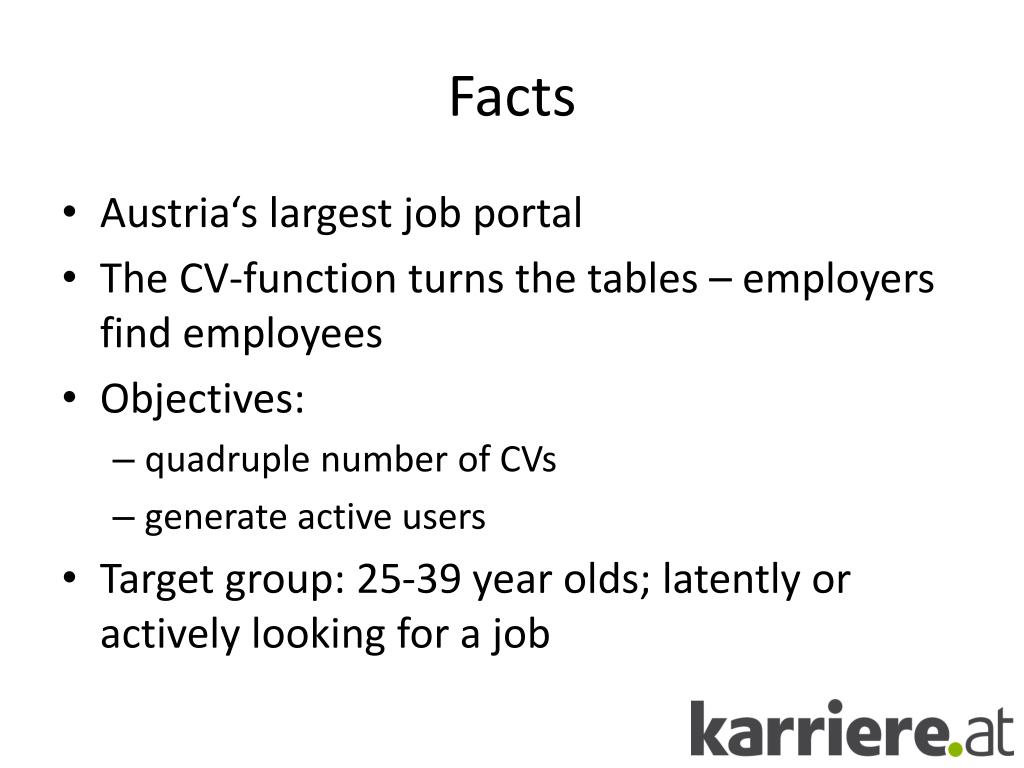 Facts

• Austria‘s largest job portal
• The CV-function turns the tables – employers find employees
• Objectives:
  – quadruple number of CVs
  – generate active users
• Target group: 25-39 year olds; latently or actively looking for a job

karriere.at